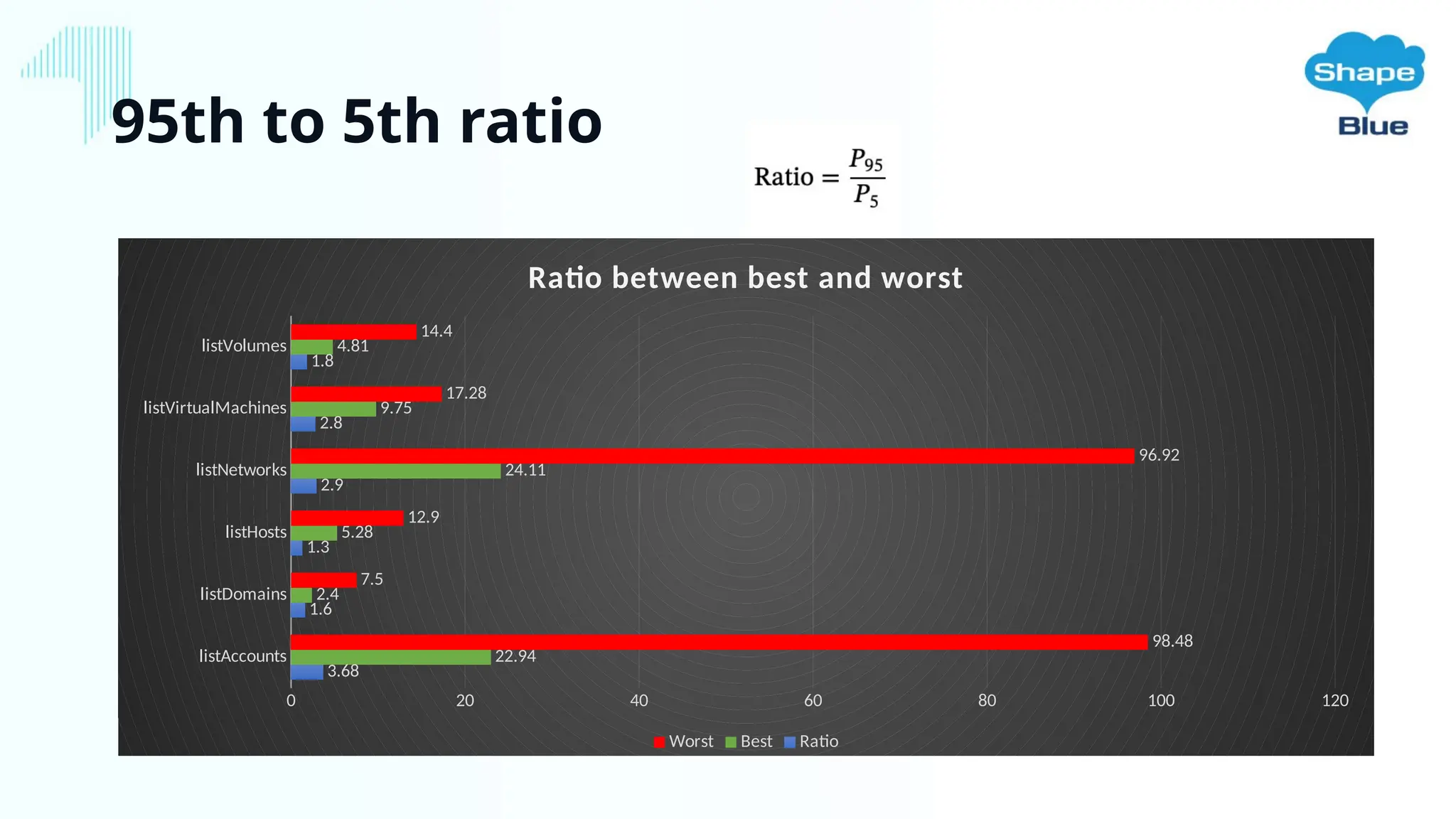 95th to 5th ratio

Shape Blue

$\text{Ratio} = \frac{P_{95}}{P_5}$

Ratio between best and worst

listVolumes
14.4
4.81
1.8

listVirtualMachines
17.28
9.75
2.8

listNetworks
96.92
24.11
2.9

listHosts
12.9
5.28
1.3

listDomains
7.5
2.4
1.6

listAccounts
98.48
22.94
3.68

0 20 40 60 80 100 120

Worst Best Ratio